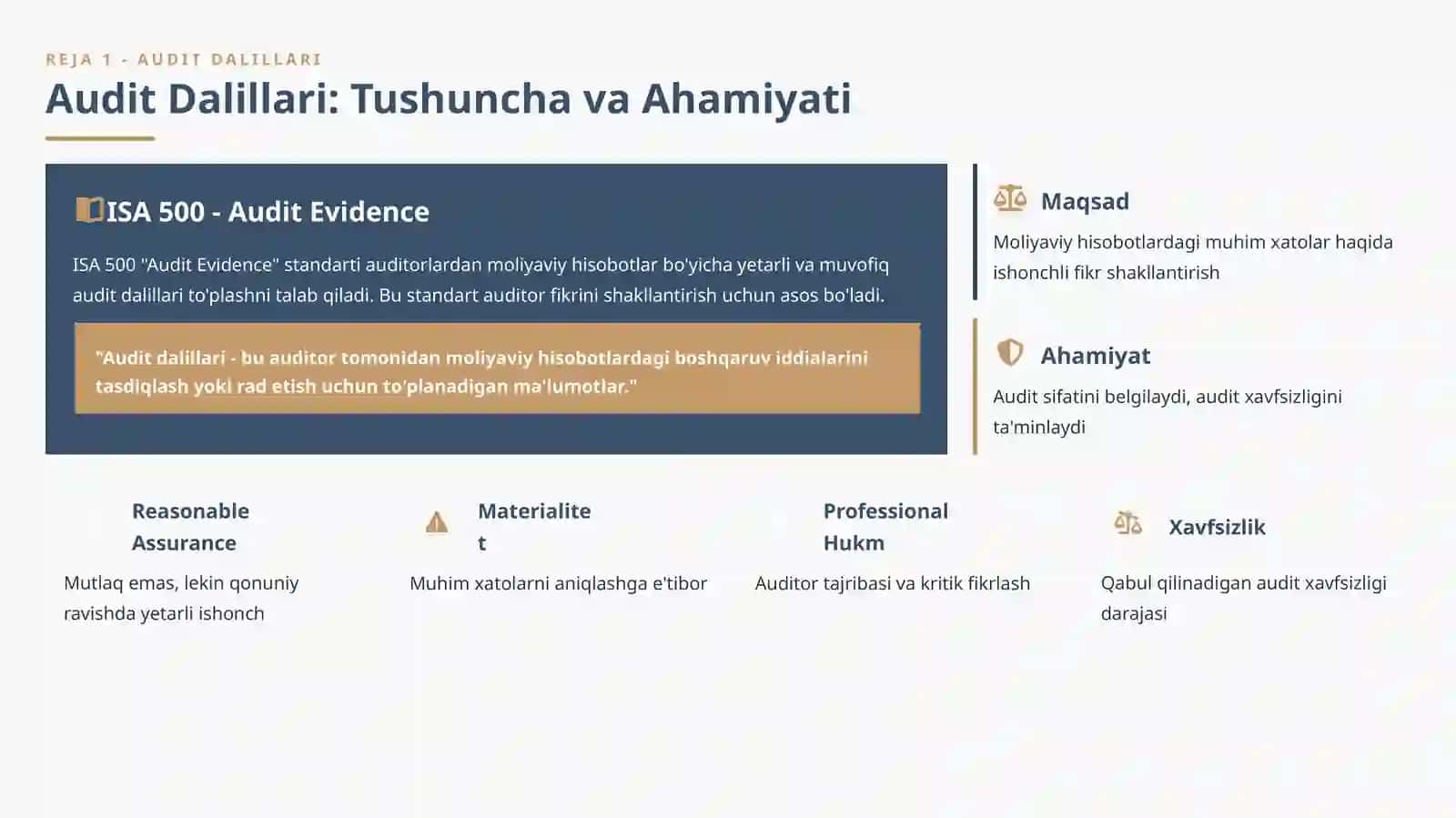 REJA 1 - AUDIT DALILLARI

Audit Dalillari: Tushuncha va Ahamiyati

ISA 500 - Audit Evidence

ISA 500 "Audit Evidence" standarti auditorlardan moliyaviy hisobotlar bo'yicha yetarli va muvofiq audit dalillari to'plashni talab qiladi. Bu standart auditor fikrini shakllantirish uchun asos bo'ladi.

"Audit dalillari - bu auditor tomonidan moliyaviy hisobotlardagi boshqaruv iddialarini tasdiqlash yoki rad etish uchun to'planadigan ma'lumotlar."

Maqsad

Moliyaviy hisobotlardagi muhim xatolar haqida ishonchli fikr shakllantirish

Ahamiyat

Audit sifatini belgilaydi, audit xavfsizligini ta'minlaydi

Reasonable Assurance

Mutlaq emas, lekin qonuniy ravishda yetarli ishonch

Materialitet

Muhim xatolarni aniqlashga e'tibor

Professional Hukm

Auditor tajribasi va kritik fikrlash

Xavfsizlik

Qabul qilinadigan audit xavfsizligi darajasi